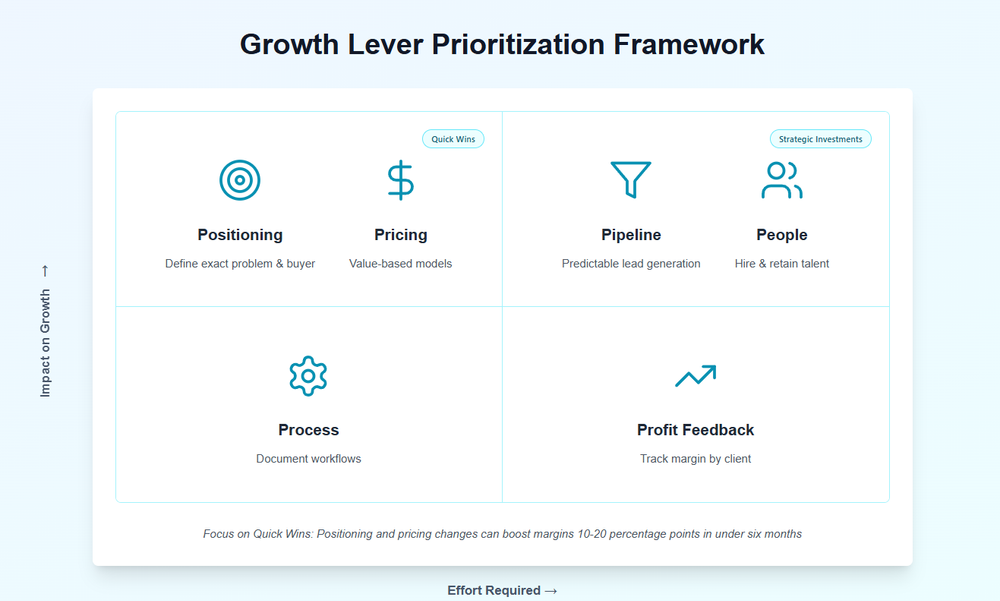 Growth Lever Prioritization Framework

Impact on Growth →

Quick Wins

Positioning
Define exact problem & buyer

Pricing
Value-based models

Strategic Investments

Pipeline
Predictable lead generation

People
Hire & retain talent

Process
Document workflows

Profit Feedback
Track margin by client

Focus on Quick Wins: Positioning and pricing changes can boost margins 10-20 percentage points in under six months

Effort Required →